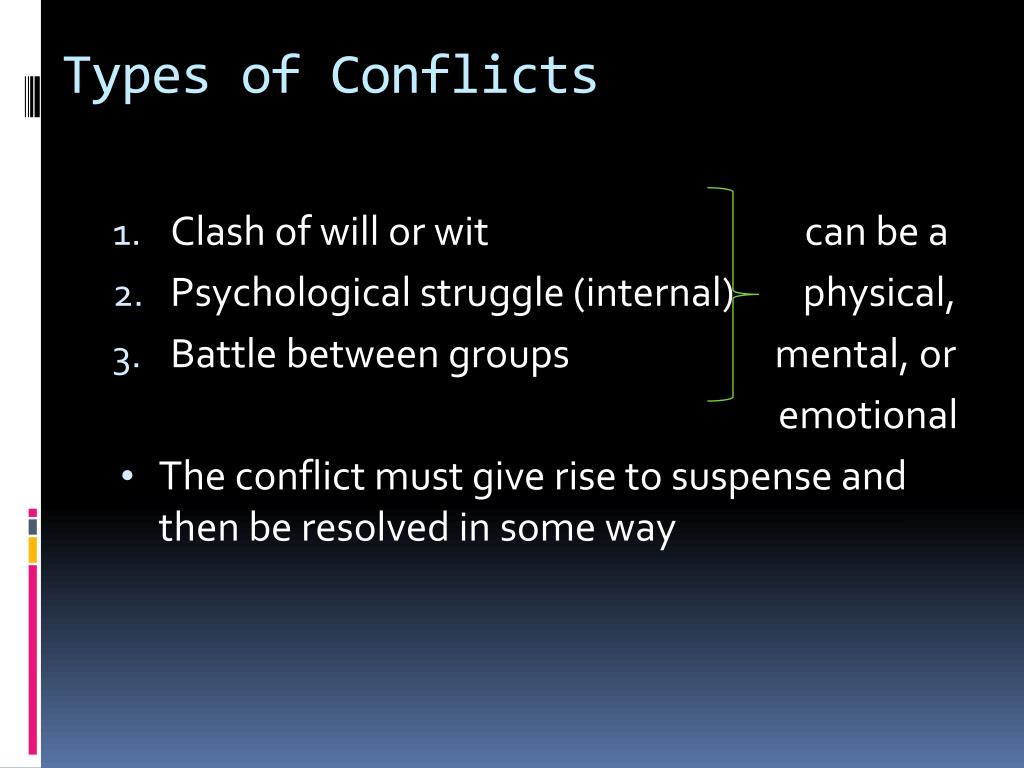 Types of Conflicts

1. Clash of will or wit
2. Psychological struggle (internal)
3. Battle between groups

can be a physical, mental, or emotional

• The conflict must give rise to suspense and then be resolved in some way